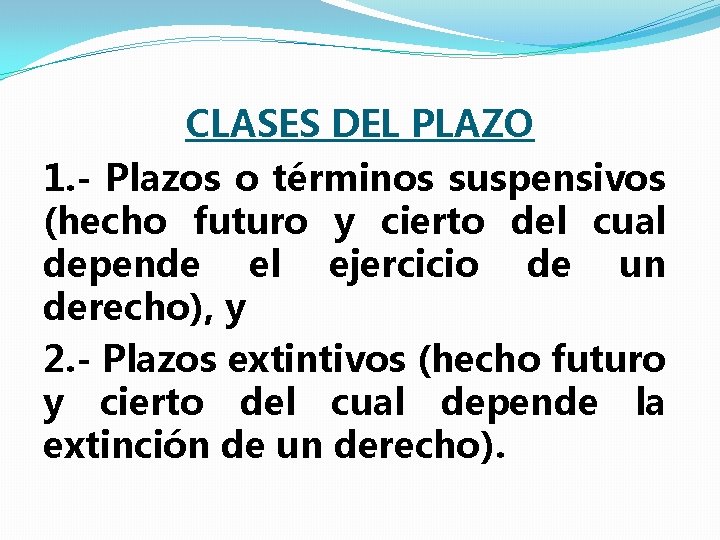 CLASES DEL PLAZO

1.- Plazos o términos suspensivos (hecho futuro y cierto del cual depende el ejercicio de un derecho), y

2.- Plazos extintivos (hecho futuro y cierto del cual depende la extinción de un derecho).